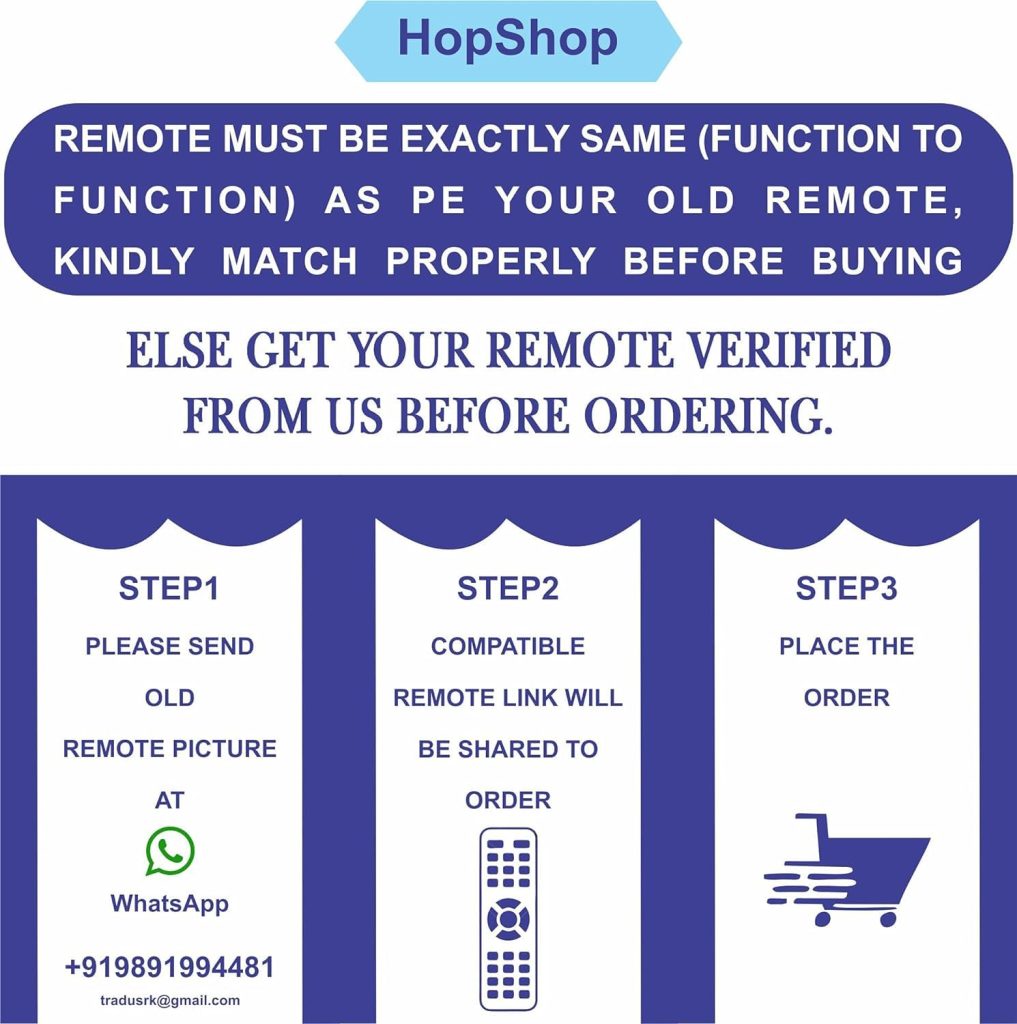 HopShop

REMOTE MUST BE EXACTLY SAME (FUNCTION TO FUNCTION) AS PE YOUR OLD REMOTE, KINDLY MATCH PROPERLY BEFORE BUYING

ELSE GET YOUR REMOTE VERIFIED FROM US BEFORE ORDERING.

STEP1
PLEASE SEND OLD REMOTE PICTURE AT
WhatsApp
+919891994481
tradusrk@gmail.com

STEP2
COMPATIBLE REMOTE LINK WILL BE SHARED TO ORDER

STEP3
PLACE THE ORDER